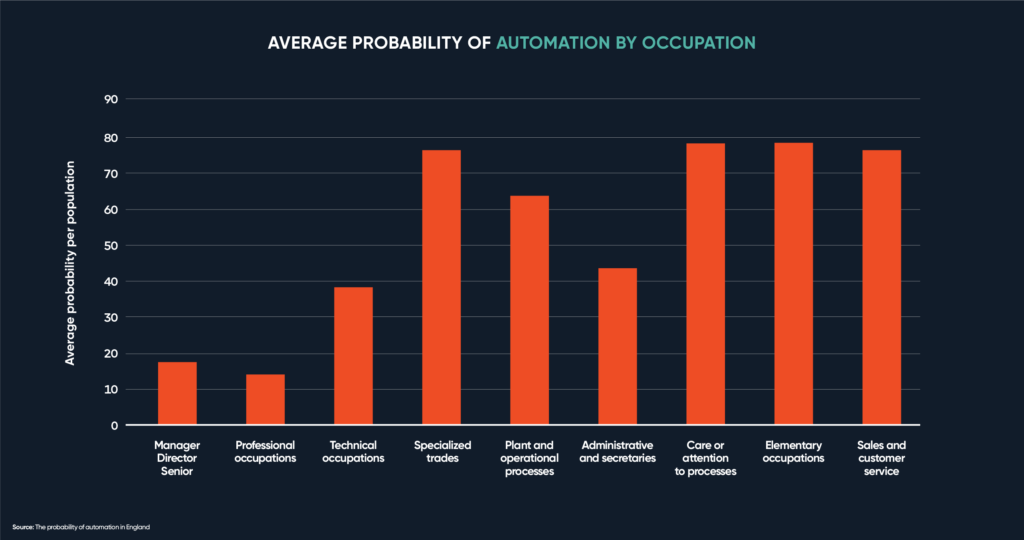 AVERAGE PROBABILITY OF AUTOMATION BY OCCUPATION

Average probability per population

90
80
70
60
50
40
30
20
10
0

Manager Director Senior
Professional occupations
Technical occupations
Specialized trades
Plant and operational processes
Administrative and secretaries
Care or attention to processes
Elementary occupations
Sales and customer service

Source: The probability of automation in England